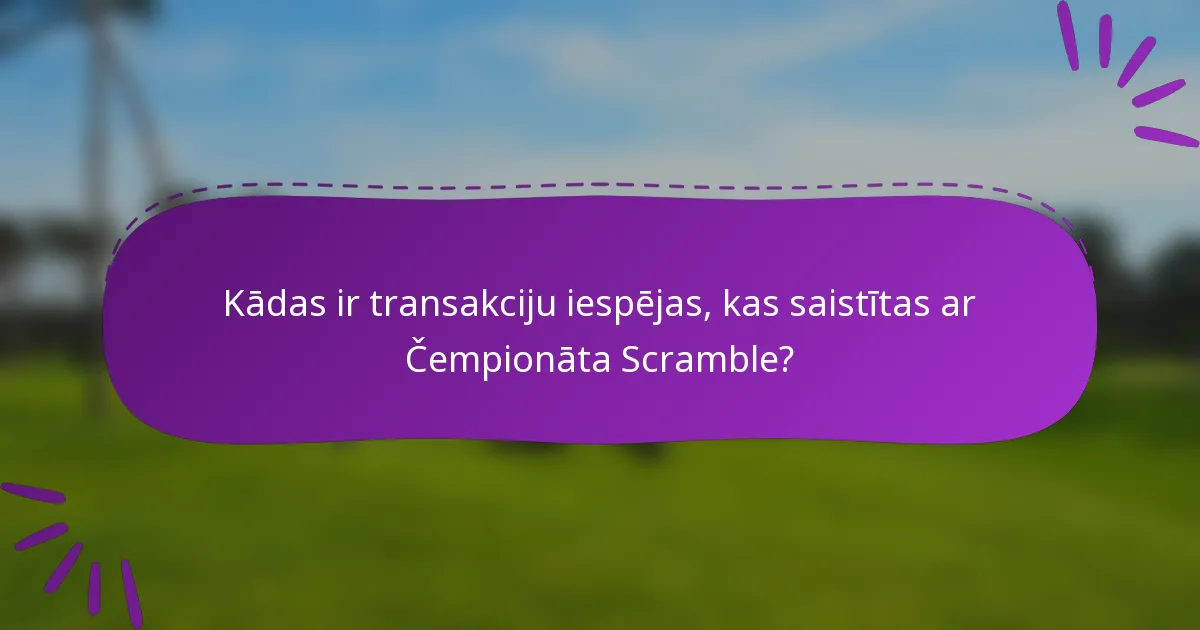 Kādas ir transakciju iespējas, kas saistītas ar Čempionāta Scramble?